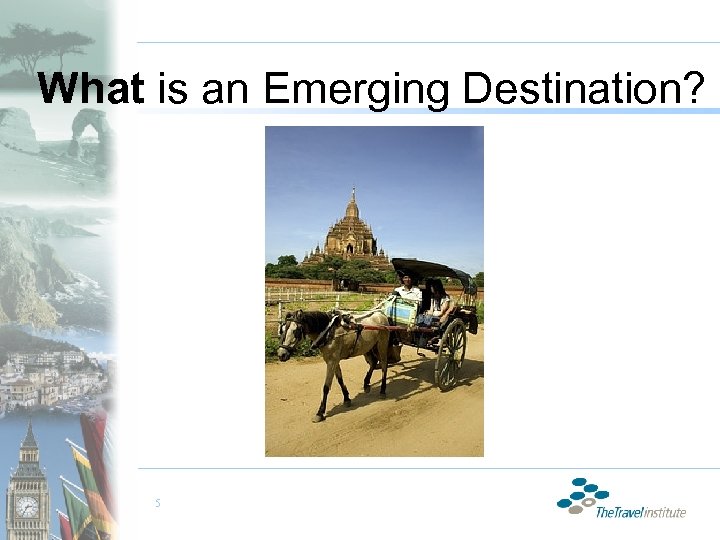 What is an Emerging Destination?

5

TheTravelinstitute